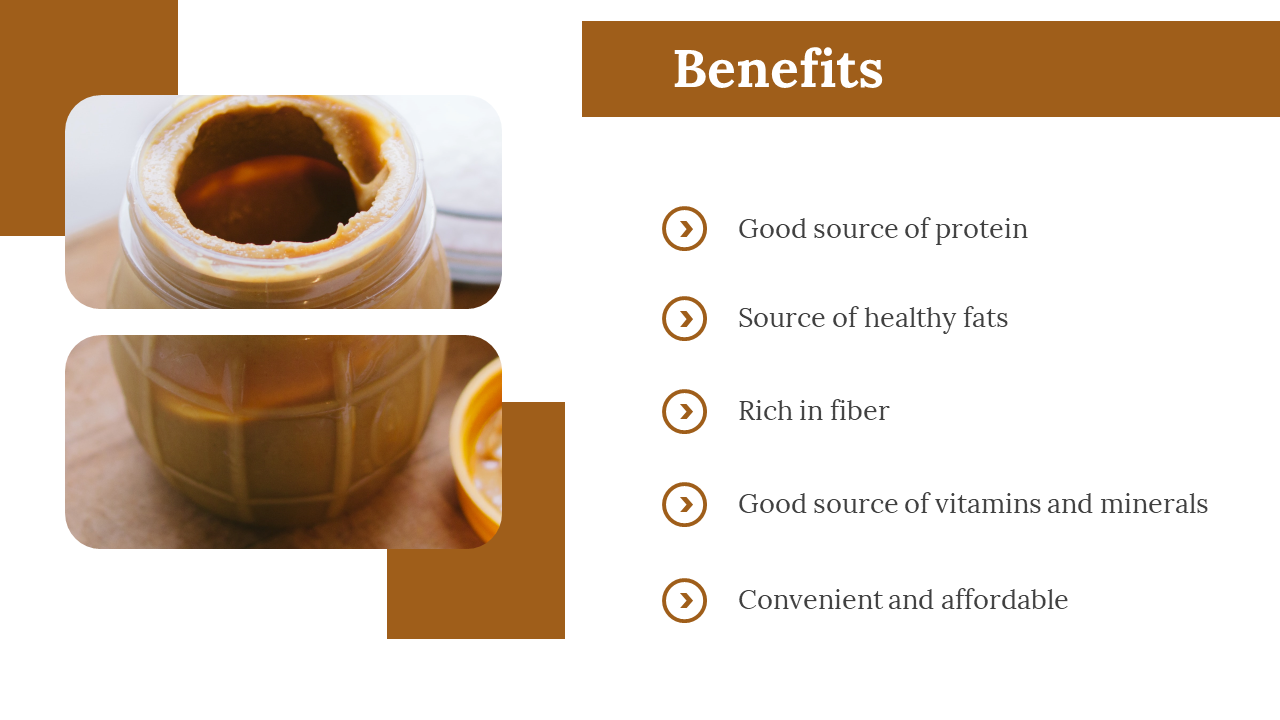 Benefits

Good source of protein

Source of healthy fats

Rich in fiber

Good source of vitamins and minerals

Convenient and affordable